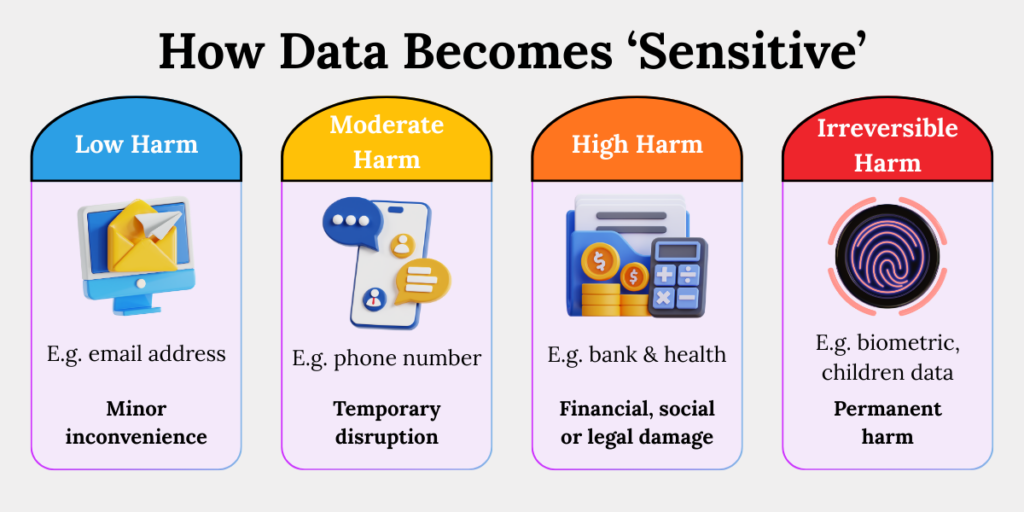 How Data Becomes ‘Sensitive’

Low Harm

E.g. email address

Minor inconvenience

Moderate Harm

E.g. phone number

Temporary disruption

High Harm

E.g. bank & health

Financial, social or legal damage

Irreversible Harm

E.g. biometric, children data

Permanent harm